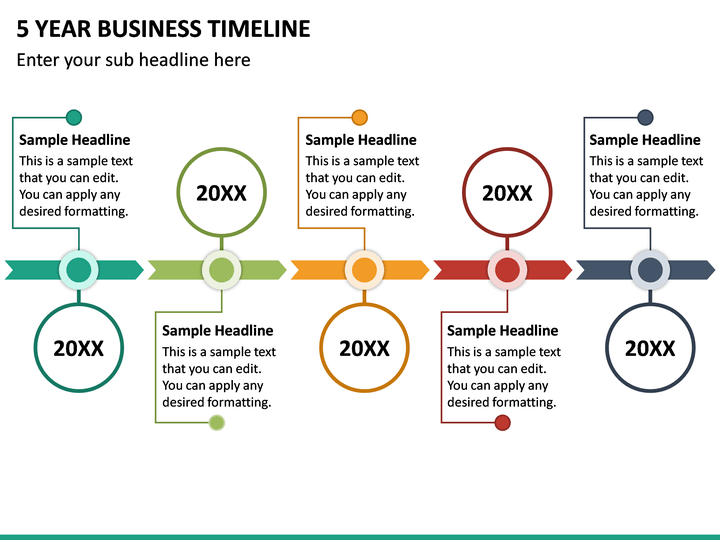 5 YEAR BUSINESS TIMELINE

Enter your sub headline here

Sample Headline
This is a sample text that you can edit. You can apply any desired formatting.

20XX

20XX

Sample Headline
This is a sample text that you can edit. You can apply any desired formatting.

Sample Headline
This is a sample text that you can edit. You can apply any desired formatting.

20XX

20XX

Sample Headline
This is a sample text that you can edit. You can apply any desired formatting.

Sample Headline
This is a sample text that you can edit. You can apply any desired formatting.

20XX